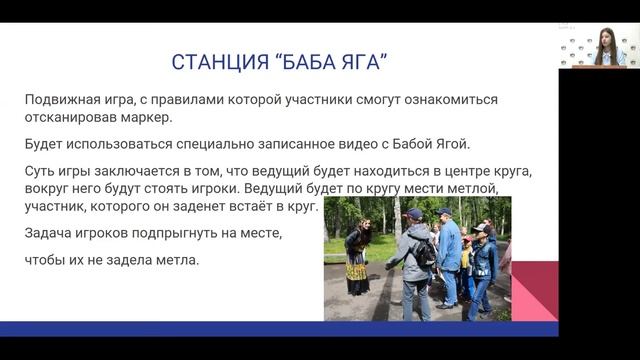 СТАНЦИЯ “БАБА ЯГА”

Подвижная игра, с правилами которой участники смогут ознакомиться отсканировав маркер.

Будет использоваться специально записанное видео с Бабой Ягой.

Суть игры заключается в том, что ведущий будет находиться в центре круга, вокруг него будут стоять игроки. Ведущий будет по кругу мести метлой, участник, которого он заденет встаёт в круг.

Задача игроков подпрыгнуть на месте,

чтобы их не задела метла.